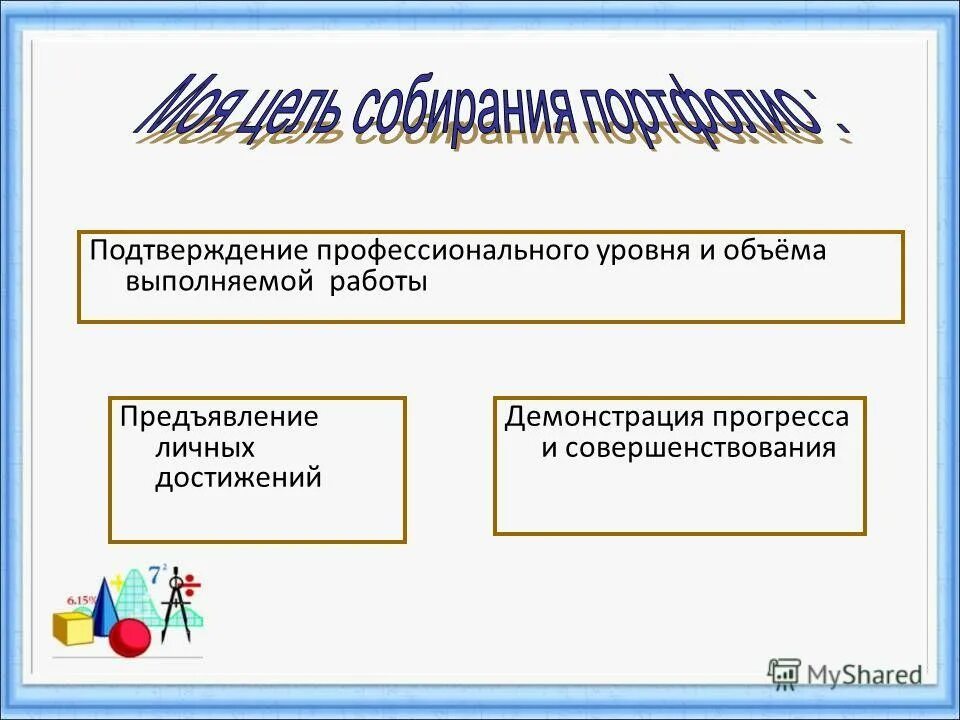 Моя цель собирания портфолио: .

Подтверждение профессионального уровня и объёма выполняемой работы

Предъявление личных достижений

Демонстрация прогресса и совершенствования

6.15%

$7^2$

MyShared